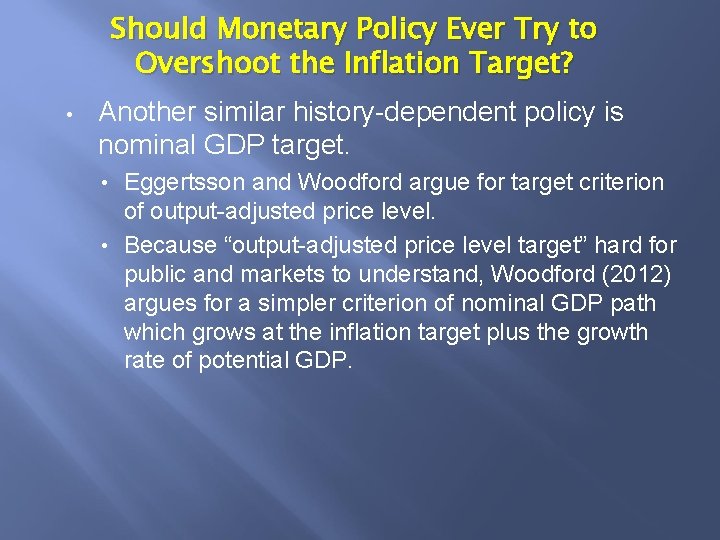 Should Monetary Policy Ever Try to Overshoot the Inflation Target?

• Another similar history-dependent policy is nominal GDP target.

• Eggertsson and Woodford argue for target criterion of output-adjusted price level.

• Because “output-adjusted price level target” hard for public and markets to understand, Woodford (2012) argues for a simpler criterion of nominal GDP path which grows at the inflation target plus the growth rate of potential GDP.